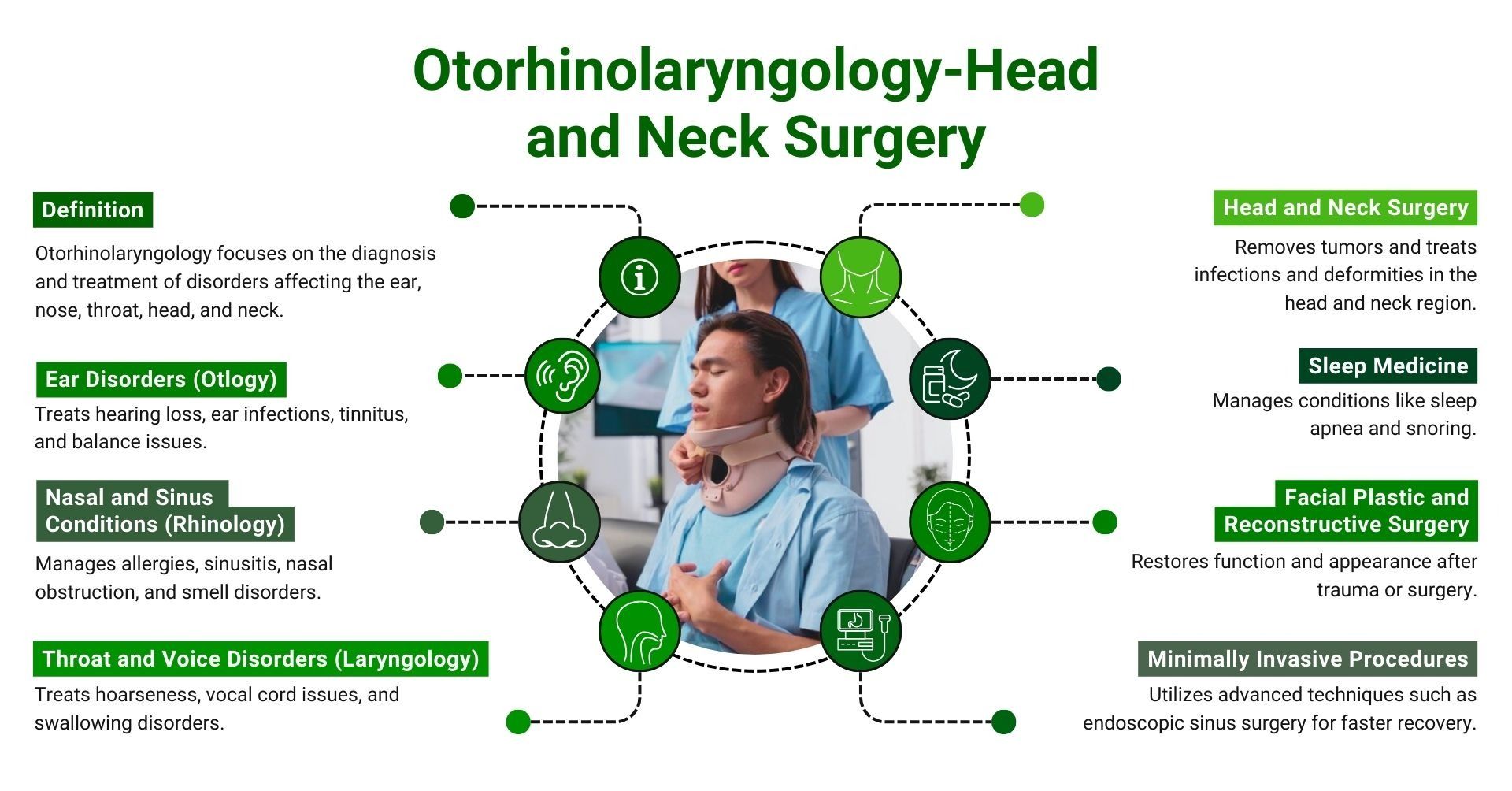 Otorhinolaryngology-Head and Neck Surgery

Definition

Otorhinolaryngology focuses on the diagnosis and treatment of disorders affecting the ear, nose, throat, head, and neck.

Ear Disorders (Otlogy)

Treats hearing loss, ear infections, tinnitus, and balance issues.

Nasal and Sinus Conditions (Rhinology)

Manages allergies, sinusitis, nasal obstruction, and smell disorders.

Throat and Voice Disorders (Laryngology)

Treats hoarseness, vocal cord issues, and swallowing disorders.

Head and Neck Surgery

Removes tumors and treats infections and deformities in the head and neck region.

Sleep Medicine

Manages conditions like sleep apnea and snoring.

Facial Plastic and Reconstructive Surgery

Restores function and appearance after trauma or surgery.

Minimally Invasive Procedures

Utilizes advanced techniques such as endoscopic sinus surgery for faster recovery.